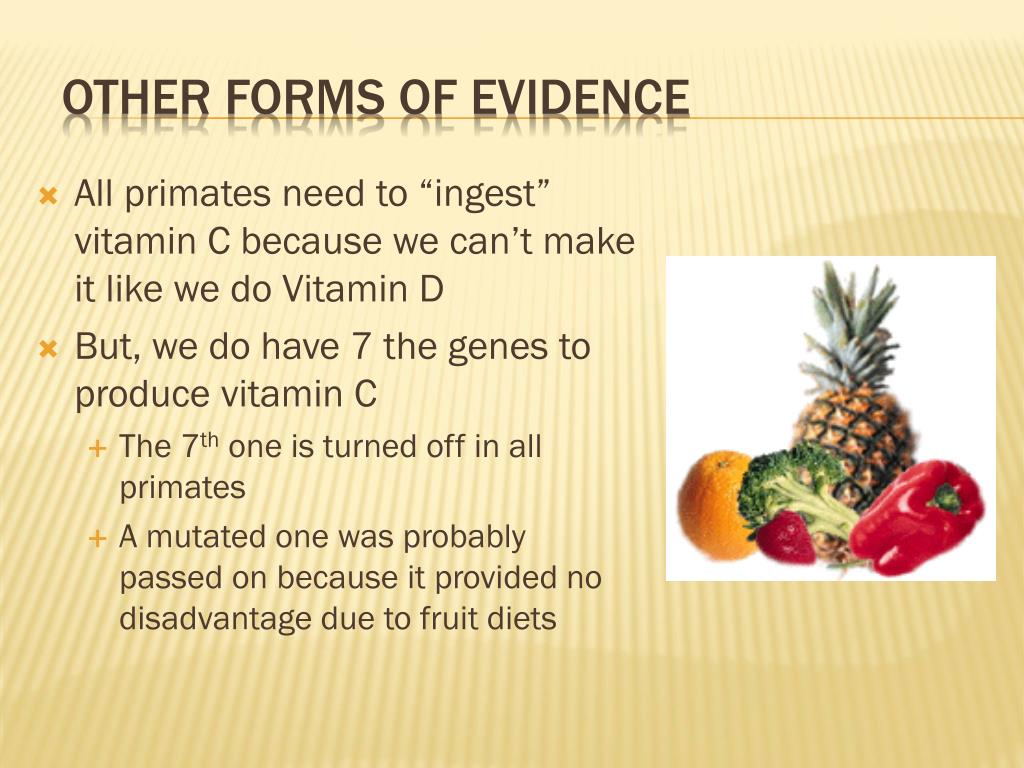 OTHER FORMS OF EVIDENCE

All primates need to “ingest” vitamin C because we can’t make it like we do Vitamin D

But, we do have 7 the genes to produce vitamin C

The 7$^{th}$ one is turned off in all primates

A mutated one was probably passed on because it provided no disadvantage due to fruit diets